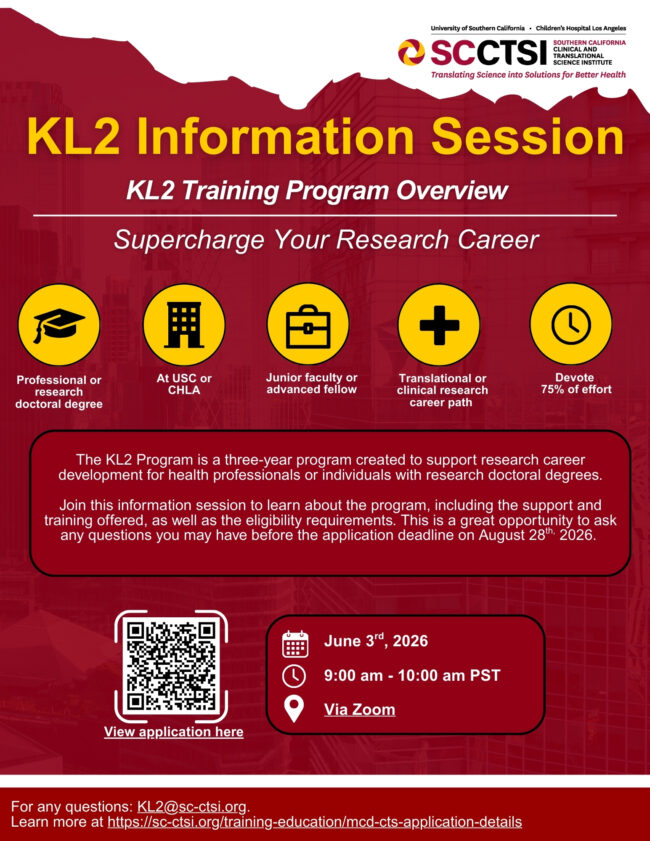 University of Southern California • Children's Hospital Los Angeles

SCCTSI SOUTHERN CALIFORNIA CLINICAL AND TRANSLATIONAL SCIENCE INSTITUTE
Translating Science into Solutions for Better Health

KL2 Information Session

KL2 Training Program Overview

Supercharge Your Research Career

Professional or research doctoral degree

At USC or CHLA

Junior faculty or advanced fellow

Translational or clinical research career path

Devote 75% of effort

The KL2 Program is a three-year program created to support research career development for health professionals or individuals with research doctoral degrees.

Join this information session to learn about the program, including the support and training offered, as well as the eligibility requirements. This is a great opportunity to ask any questions you may have before the application deadline on August 28$^{th,}$ 2026.

View application here

June 3$^{rd}$, 2026

9:00 am - 10:00 am PST

Via Zoom

For any questions: KL2@sc-ctsi.org.
Learn more at https://sc-ctsi.org/training-education/mcd-cts-application-details